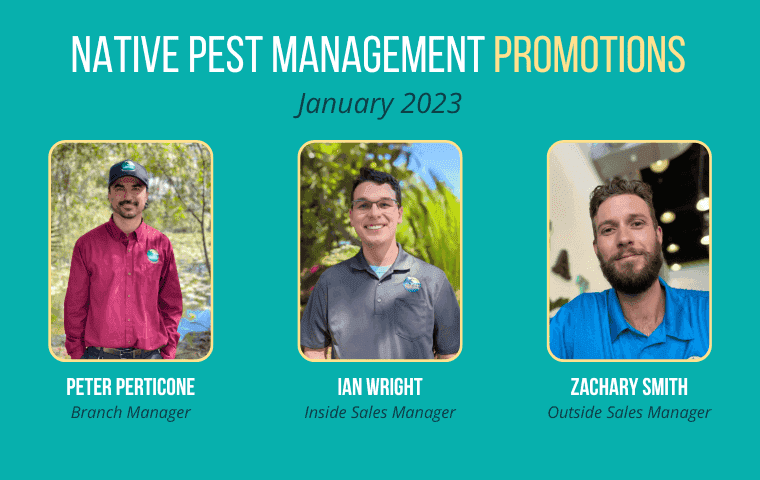 NATIVE PEST MANAGEMENT PROMOTIONS

January 2023

PETER PERTICONE
Branch Manager

IAN WRIGHT
Inside Sales Manager

ZACHARY SMITH
Outside Sales Manager